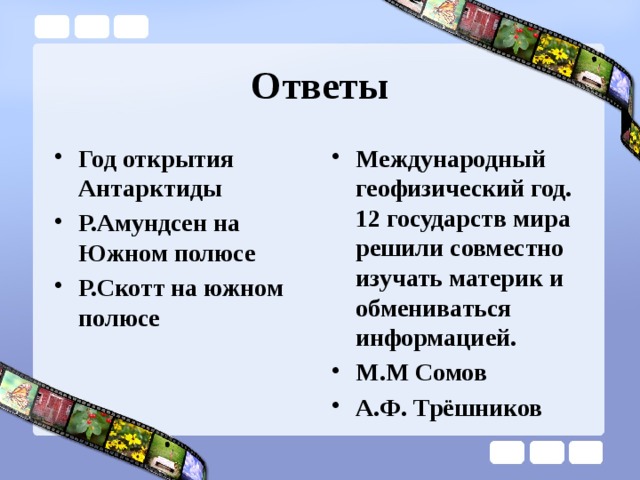 Ответы

• Год открытия Антарктиды
• Р.Амундсен на Южном полюсе
• Р.Скотт на южном полюсе

• Международный геофизический год. 12 государств мира решили совместно изучать материк и обмениваться информацией.
• М.М Сомов
• А.Ф. Трёшников